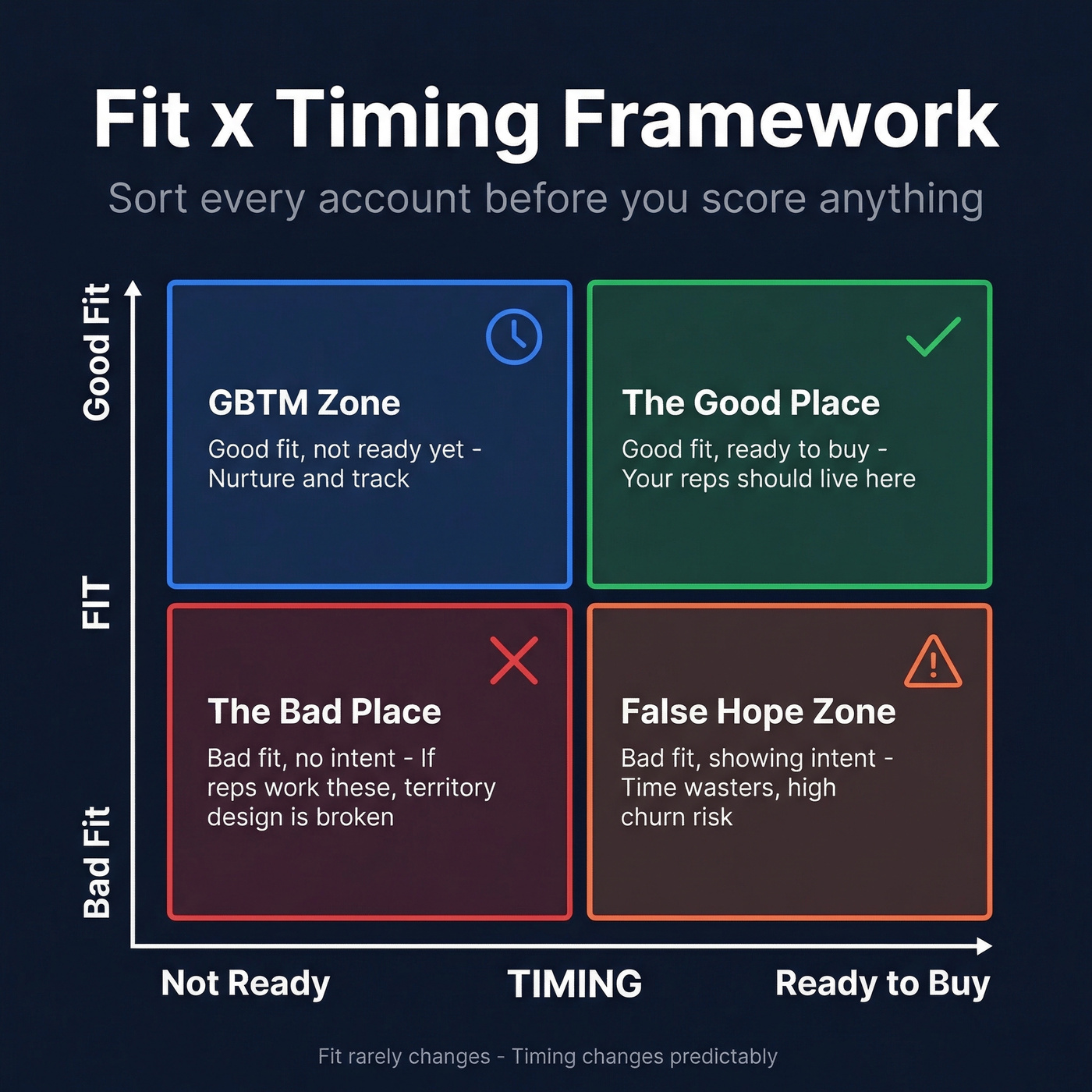 Fit x Timing Framework

Sort every account before you score anything

Good Fit

FIT

Bad Fit

GBTM Zone

Good fit, not ready yet - Nurture and track

The Good Place

Good fit, ready to buy - Your reps should live here

The Bad Place

Bad fit, no intent - If reps work these, territory design is broken

False Hope Zone

Bad fit, showing intent - Time wasters, high churn risk

Not Ready

TIMING

Ready to Buy

Fit rarely changes - Timing changes predictably